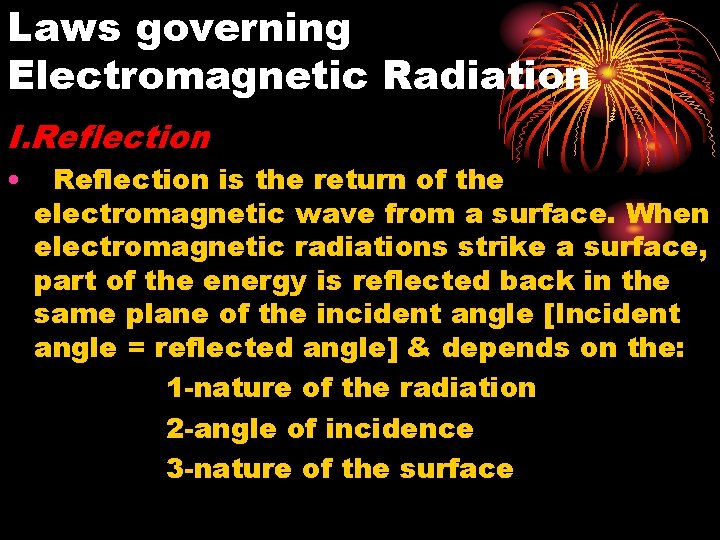 Laws governing Electromagnetic Radiation

I.Reflection

• Reflection is the return of the electromagnetic wave from a surface. When electromagnetic radiations strike a surface, part of the energy is reflected back in the same plane of the incident angle [Incident angle = reflected angle] & depends on the:

1-nature of the radiation

2-angle of incidence

3-nature of the surface